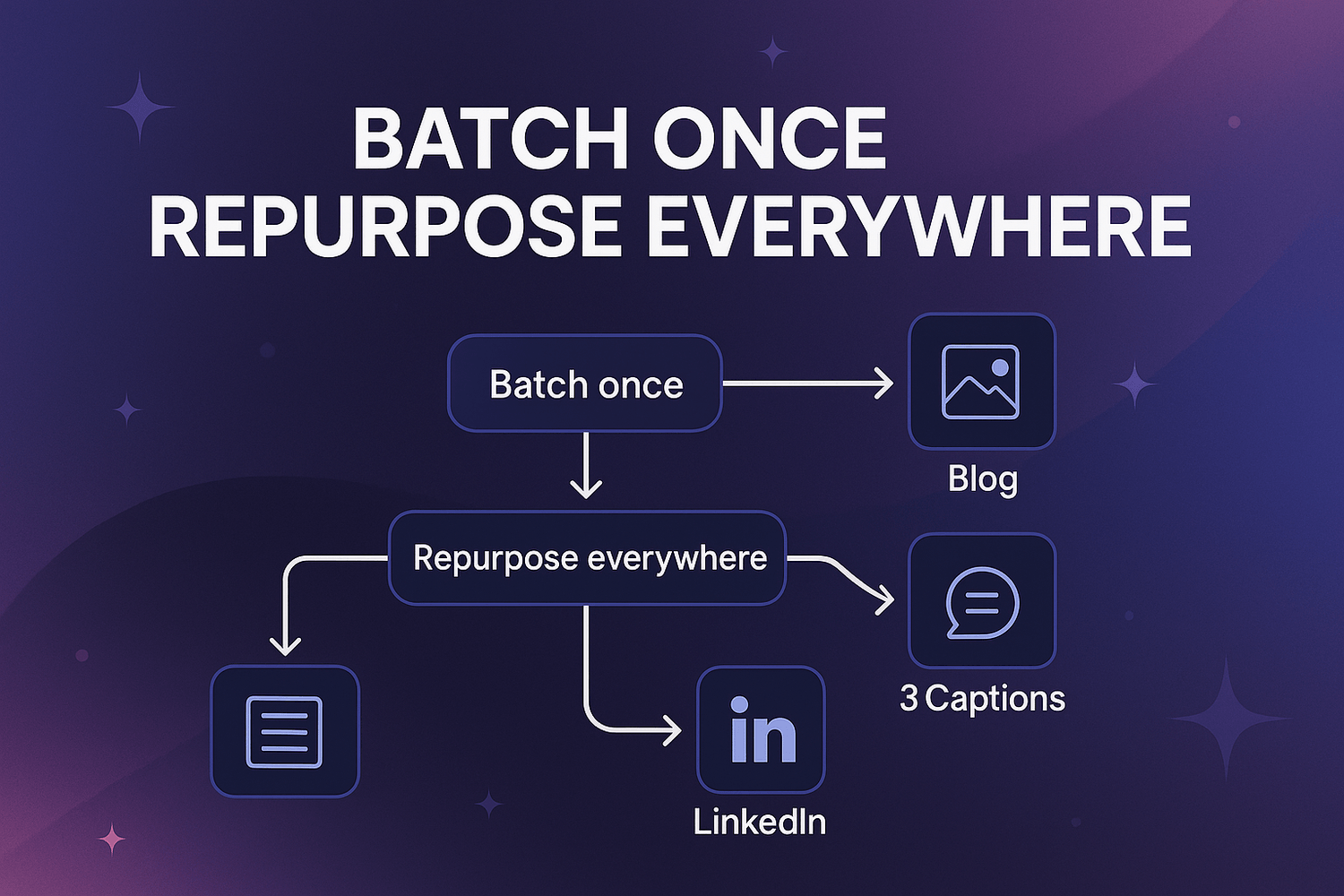 BATCH ONCE
REPURPOSE EVERYWHERE

Batch once

Blog

Repurpose everywhere

3 Captions

in

LinkedIn